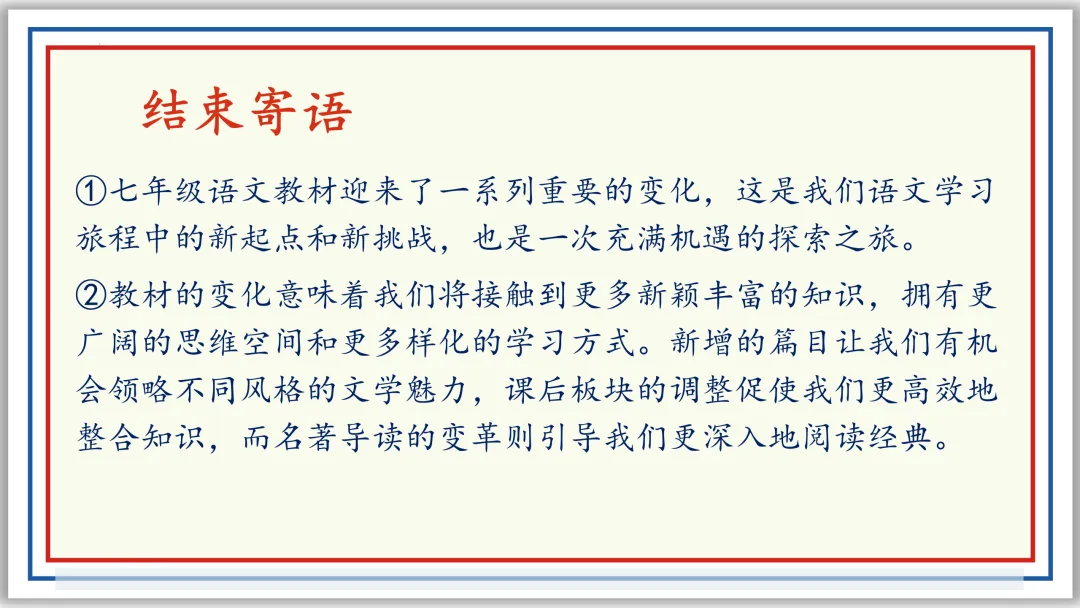 结束寄语

①七年级语文教材迎来了一系列重要的变化，这是我们语文学习旅程中的新起点和新挑战，也是一次充满机遇的探索之旅。

②教材的变化意味着我们将接触到更多新颖丰富的知识，拥有更广阔的思维空间和更多样化的学习方式。新增的篇目让我们有机会领略不同风格的文学魅力，课后板块的调整促使我们更高效地整合知识，而名著导读的变革则引导我们更深入地阅读经典。